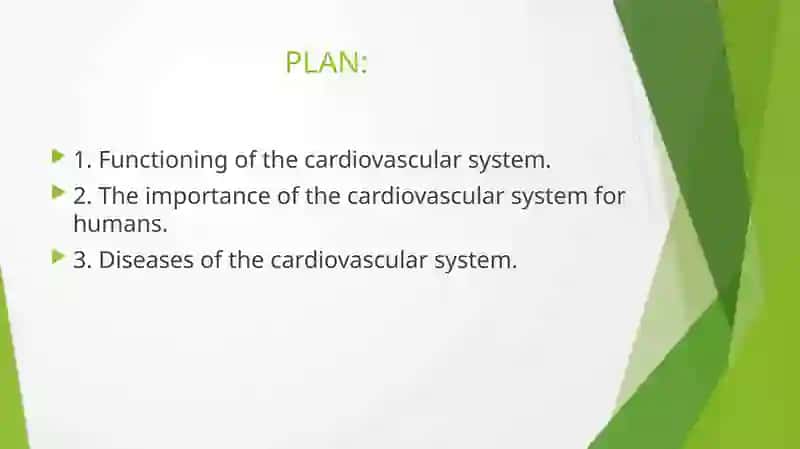 PLAN:

1. Functioning of the cardiovascular system.

2. The importance of the cardiovascular system for humans.

3. Diseases of the cardiovascular system.